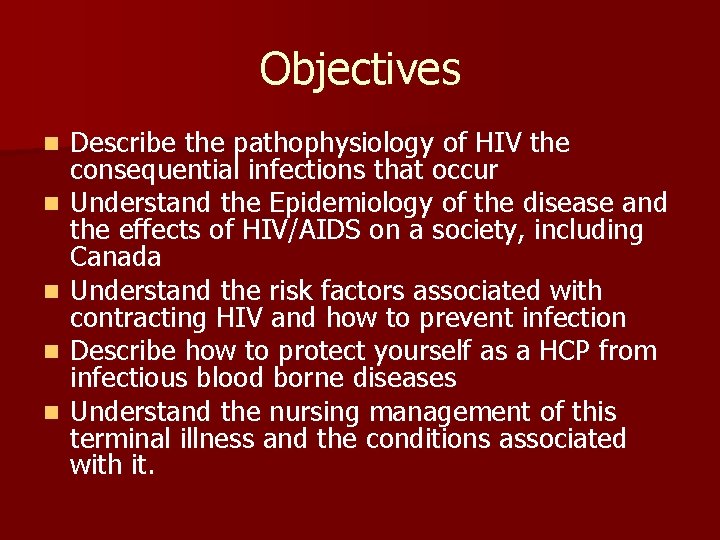 Objectives

- Describe the pathophysiology of HIV the consequential infections that occur
- Understand the Epidemiology of the disease and the effects of HIV/AIDS on a society, including Canada
- Understand the risk factors associated with contracting HIV and how to prevent infection
- Describe how to protect yourself as a HCP from infectious blood borne diseases
- Understand the nursing management of this terminal illness and the conditions associated with it.